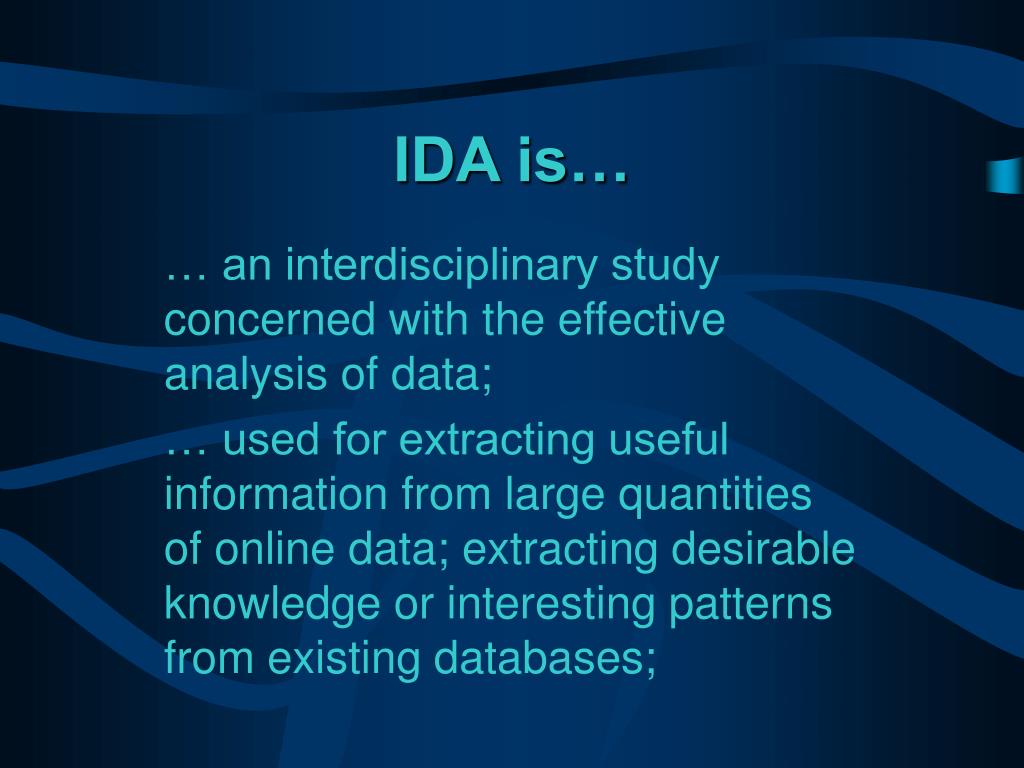 IDA is…

… an interdisciplinary study concerned with the effective analysis of data;

… used for extracting useful information from large quantities of online data; extracting desirable knowledge or interesting patterns from existing databases;